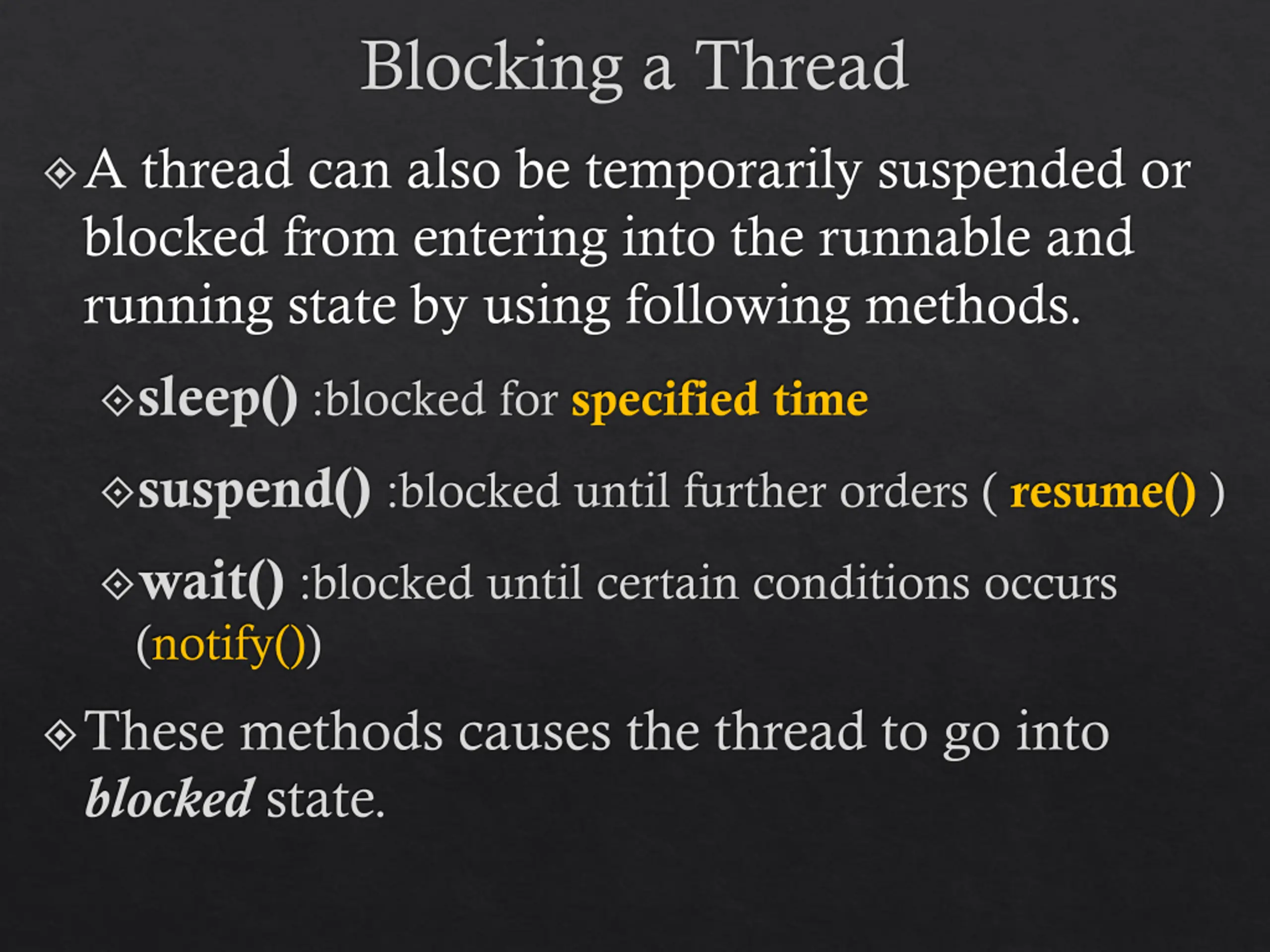 Blocking a Thread

A thread can also be temporarily suspended or blocked from entering into the runnable and running state by using following methods.

sleep() :blocked for specified time

suspend() :blocked until further orders ( resume() )

wait() :blocked until certain conditions occurs (notify())

These methods causes the thread to go into blocked state.